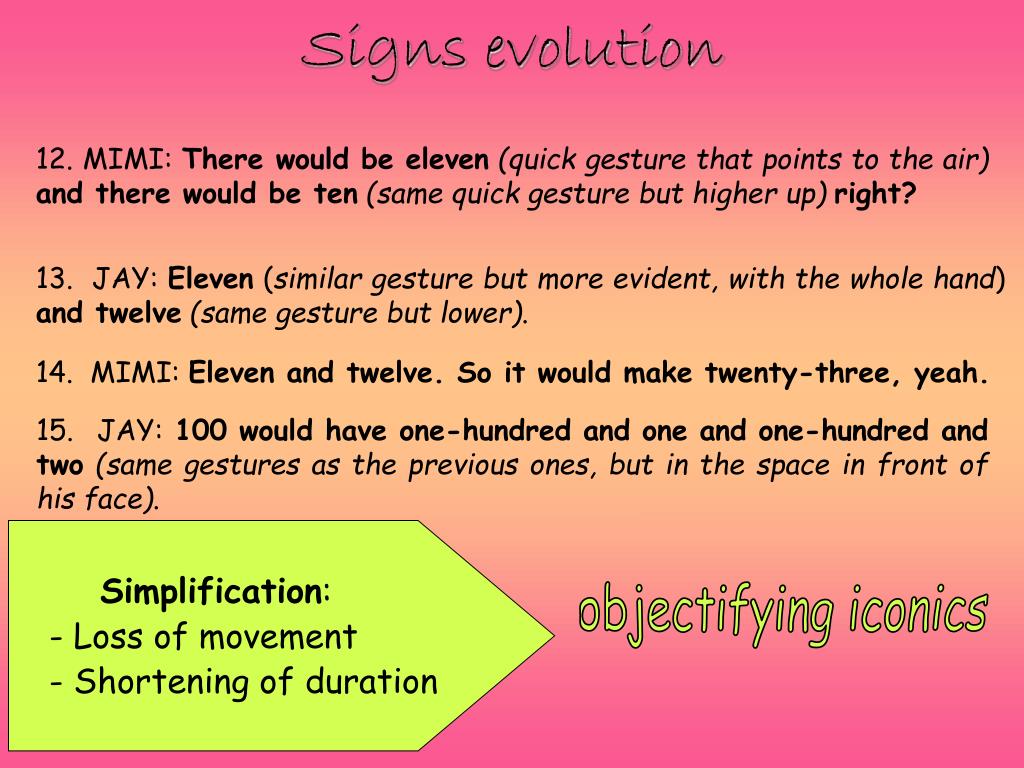 Signs evolution

12. MIMI: There would be eleven (quick gesture that points to the air) and there would be ten (same quick gesture but higher up) right?

13. JAY: Eleven (similar gesture but more evident, with the whole hand) and twelve (same gesture but lower).

14. MIMI: Eleven and twelve. So it would make twenty-three, yeah.

15. JAY: 100 would have one-hundred and one and one-hundred and two (same gestures as the previous ones, but in the space in front of his face).

Simplification:
- Loss of movement
- Shortening of duration

objectifying iconics